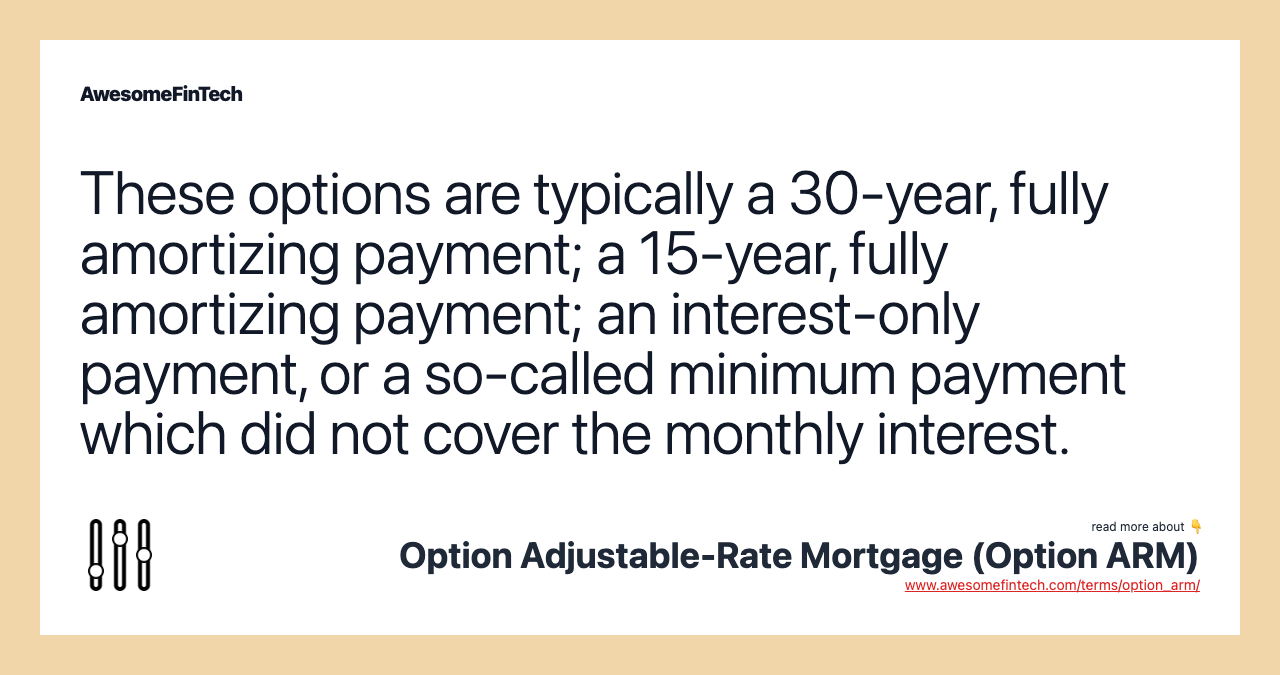 AwesomeFinTech

These options are typically a 30-year, fully amortizing payment; a 15-year, fully amortizing payment; an interest-only payment, or a so-called minimum payment which did not cover the monthly interest.

read more about 👇
Option Adjustable-Rate Mortgage (Option ARM)
www.awesomefintech.com/terms/option_arm/